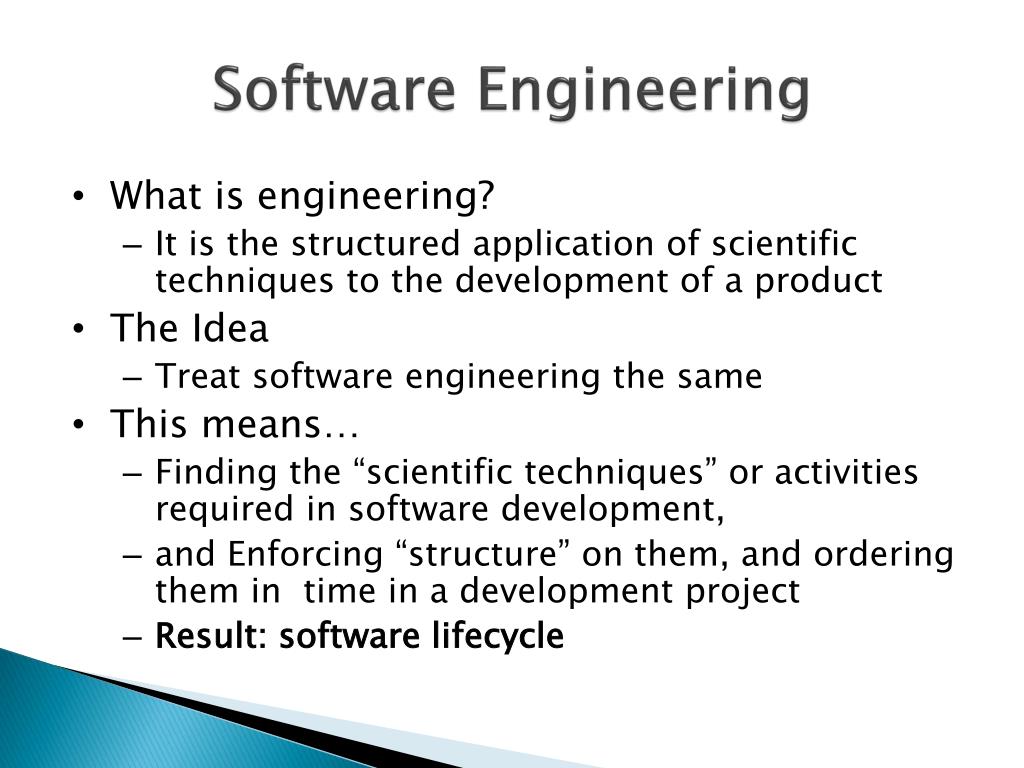 Software Engineering

• What is engineering?
– It is the structured application of scientific techniques to the development of a product
• The Idea
– Treat software engineering the same
• This means…
– Finding the “scientific techniques” or activities required in software development,
– and Enforcing “structure” on them, and ordering them in time in a development project
– Result: software lifecycle